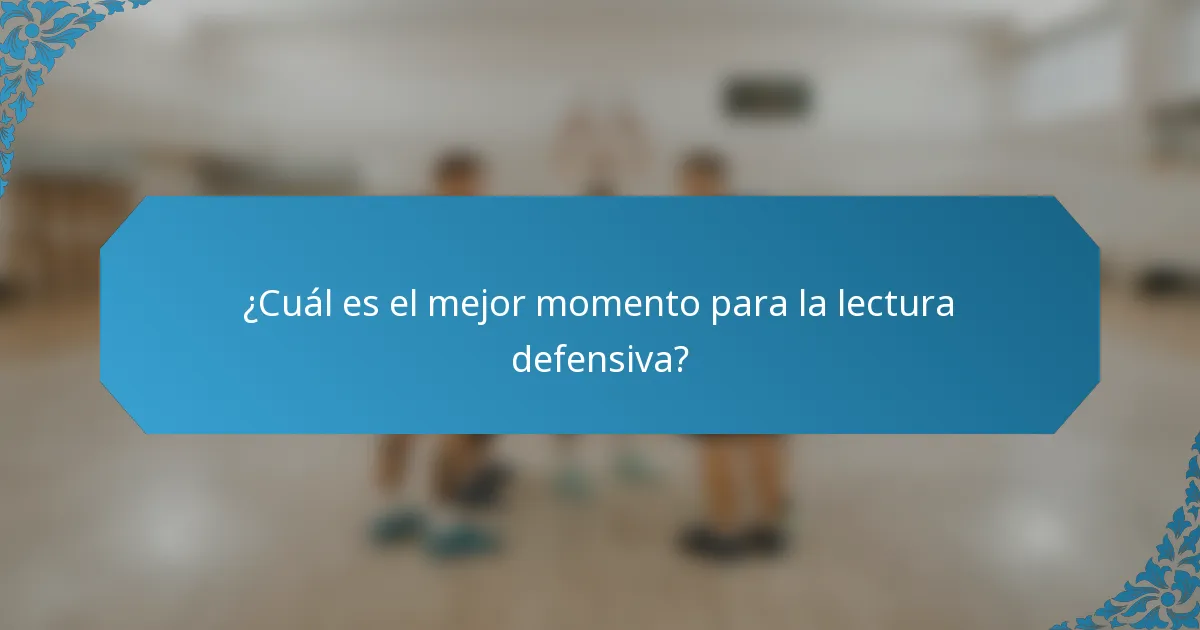 ¿Cuál es el mejor momento para la lectura defensiva?